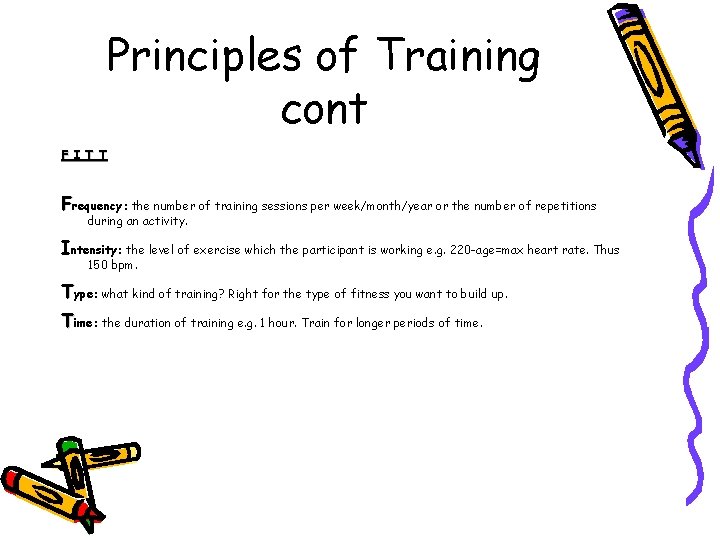 Principles of Training cont

F I T T

Frequency: the number of training sessions per week/month/year or the number of repetitions during an activity.

Intensity: the level of exercise which the participant is working e.g. 220-age=max heart rate. Thus 150 bpm.

Type: what kind of training? Right for the type of fitness you want to build up.

Time: the duration of training e.g. 1 hour. Train for longer periods of time.